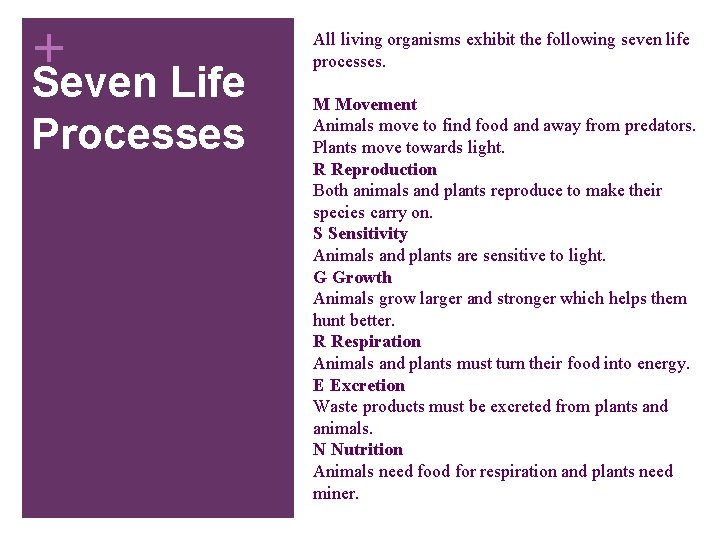 +
Seven Life Processes

All living organisms exhibit the following seven life processes.

M Movement
Animals move to find food and away from predators. Plants move towards light.
R Reproduction
Both animals and plants reproduce to make their species carry on.
S Sensitivity
Animals and plants are sensitive to light.
G Growth
Animals grow larger and stronger which helps them hunt better.
R Respiration
Animals and plants must turn their food into energy.
E Excretion
Waste products must be excreted from plants and animals.
N Nutrition
Animals need food for respiration and plants need miner.